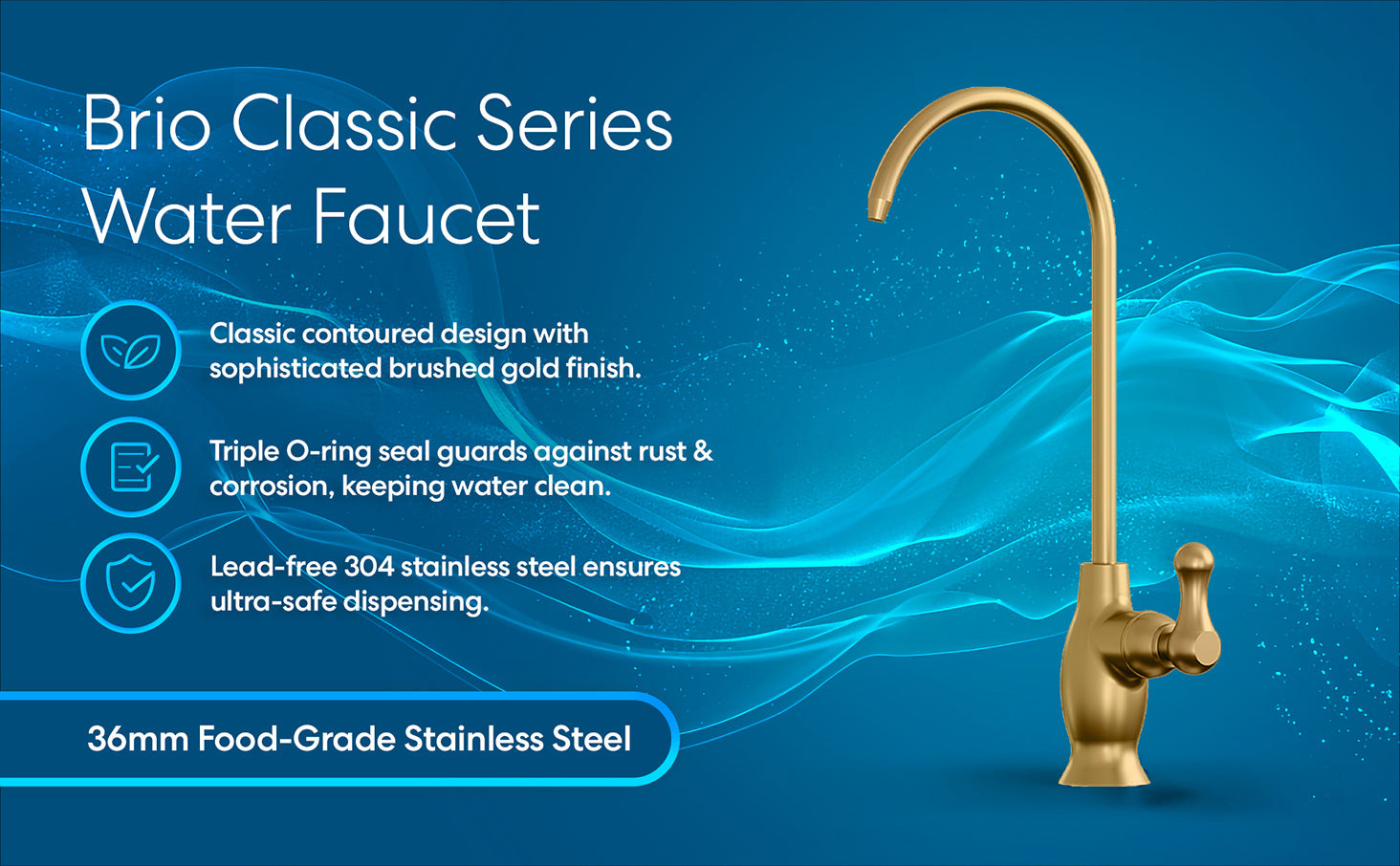 Brio Classic Series Water Faucet

Classic contoured design with sophisticated brushed gold finish.

Triple O-ring seal guards against rust & corrosion, keeping water clean.

Lead-free 304 stainless steel ensures ultra-safe dispensing.

36mm Food-Grade Stainless Steel